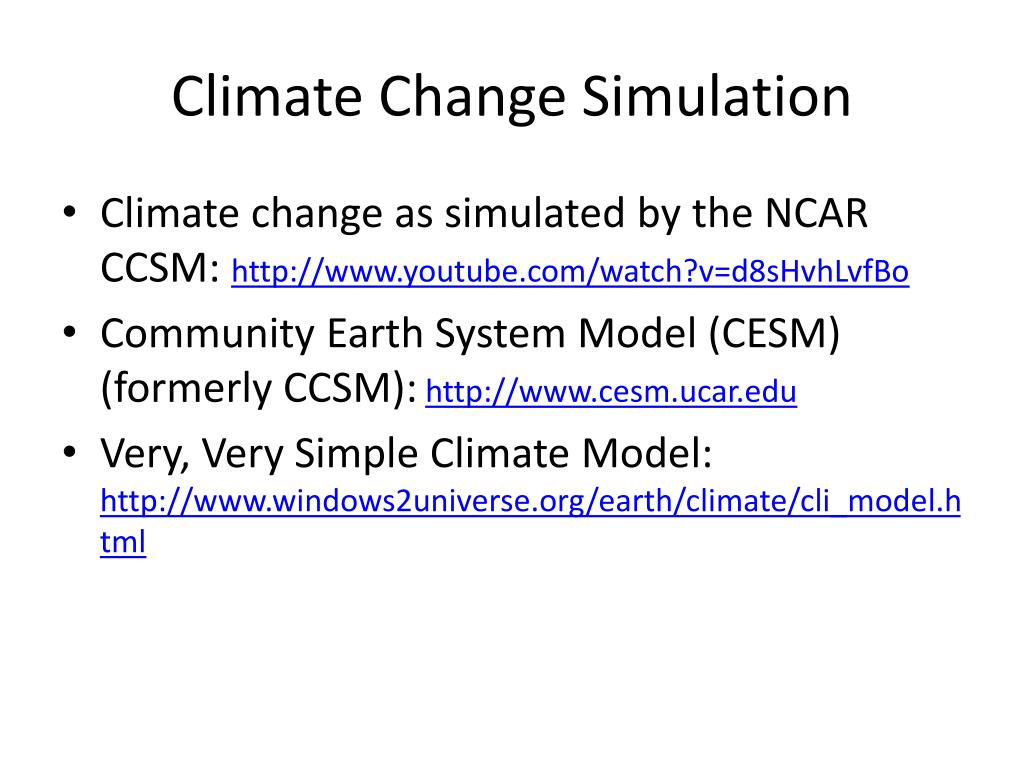 Climate Change Simulation

• Climate change as simulated by the NCAR CCSM: http://www.youtube.com/watch?v=d8sHvhLvfBo
• Community Earth System Model (CESM) (formerly CCSM): http://www.cesm.ucar.edu
• Very, Very Simple Climate Model: http://www.windows2universe.org/earth/climate/cli_model.html